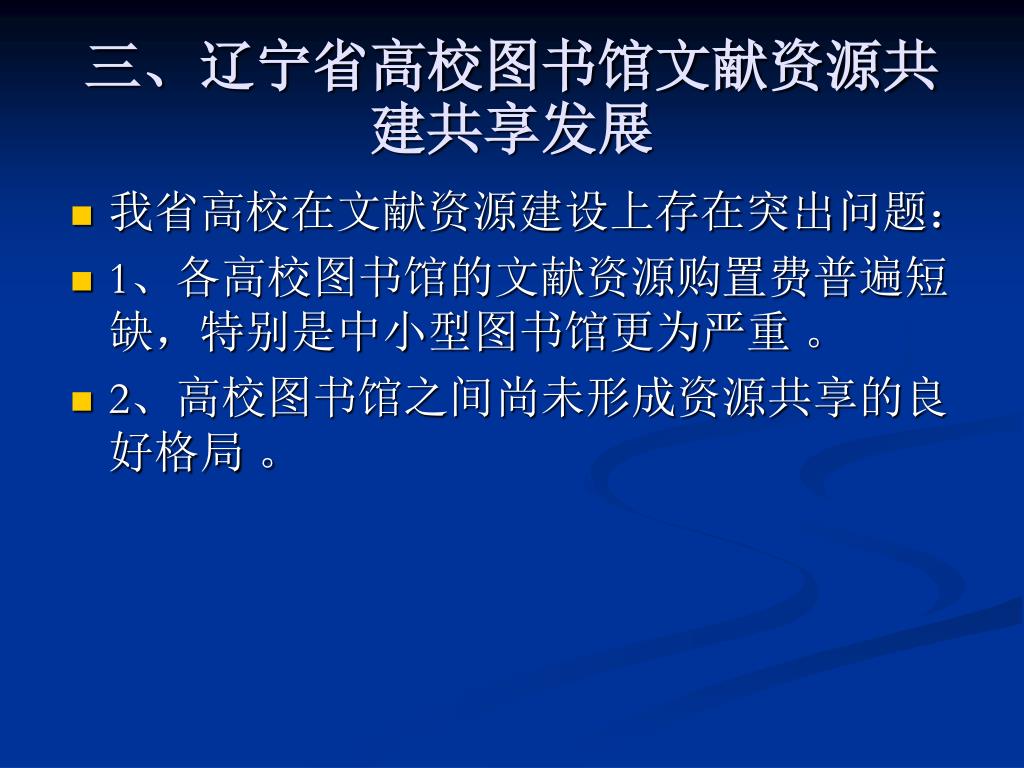 三、辽宁省高校图书馆文献资源共建共享发展

我省高校在文献资源建设上存在突出问题：

1、各高校图书馆的文献资源购置费普遍短缺，特别是中小型图书馆更为严重 。

2、高校图书馆之间尚未形成资源共享的良好格局 。